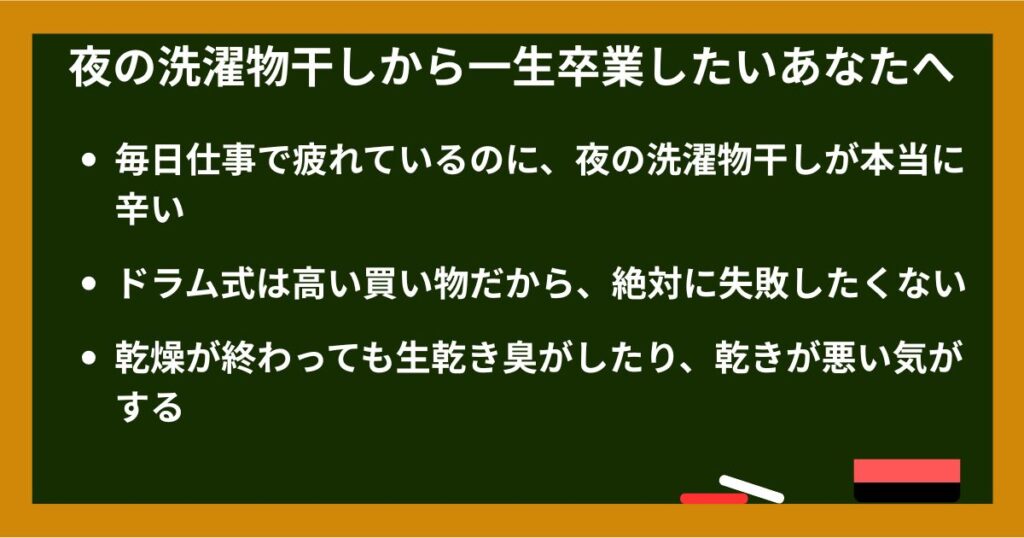 夜の洗濯物干しから一生卒業したいあなたへ

• 毎日仕事で疲れているのに、夜の洗濯物干しが本当に辛い

• ドラム式は高い買い物だから、絶対に失敗したくない

• 乾燥が終わっても生乾き臭がしたり、乾きが悪い気がする